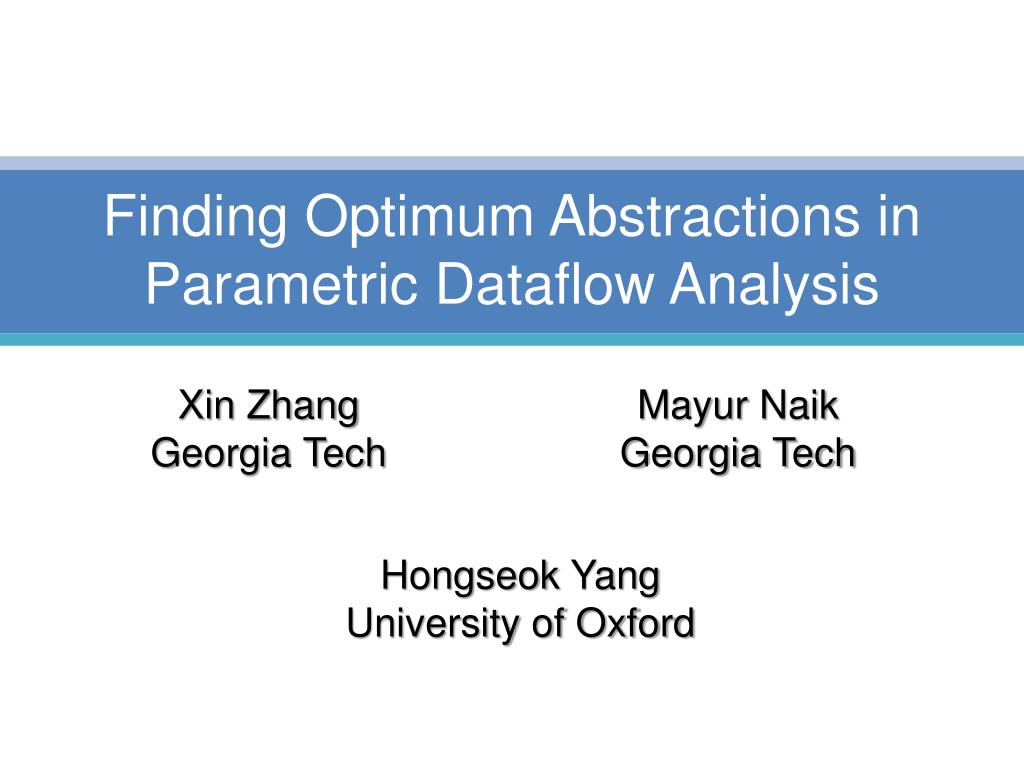 Finding Optimum Abstractions in Parametric Dataflow Analysis

Xin Zhang
Georgia Tech

Mayur Naik
Georgia Tech

Hongseok Yang
University of Oxford